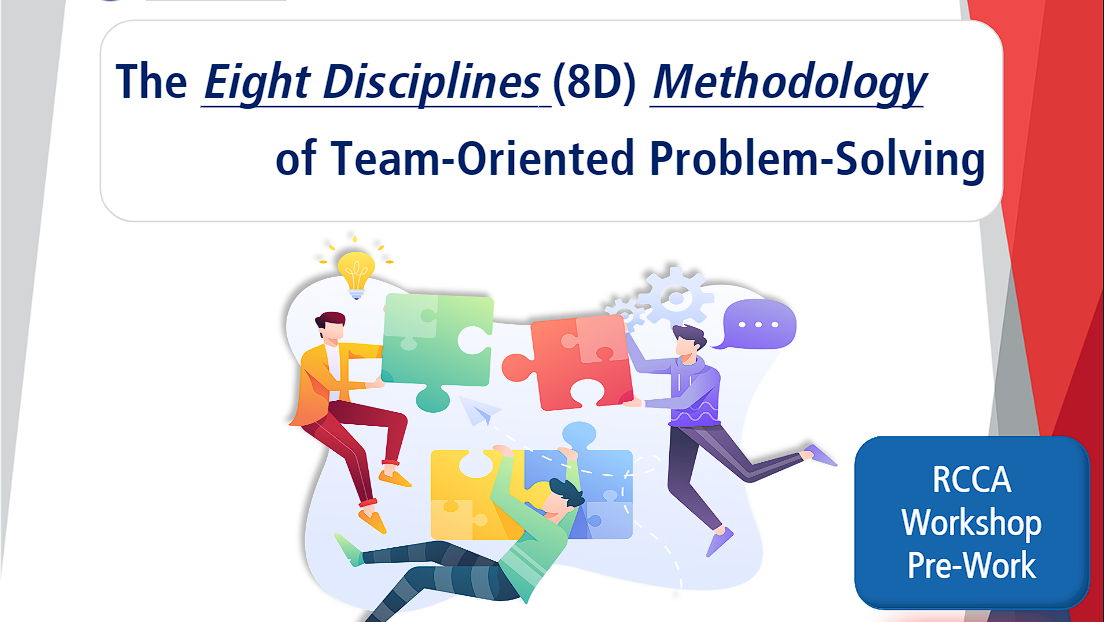 The Eight Disciplines (8D) Methodology of Team-Oriented Problem-Solving

RCCA Workshop Pre-Work